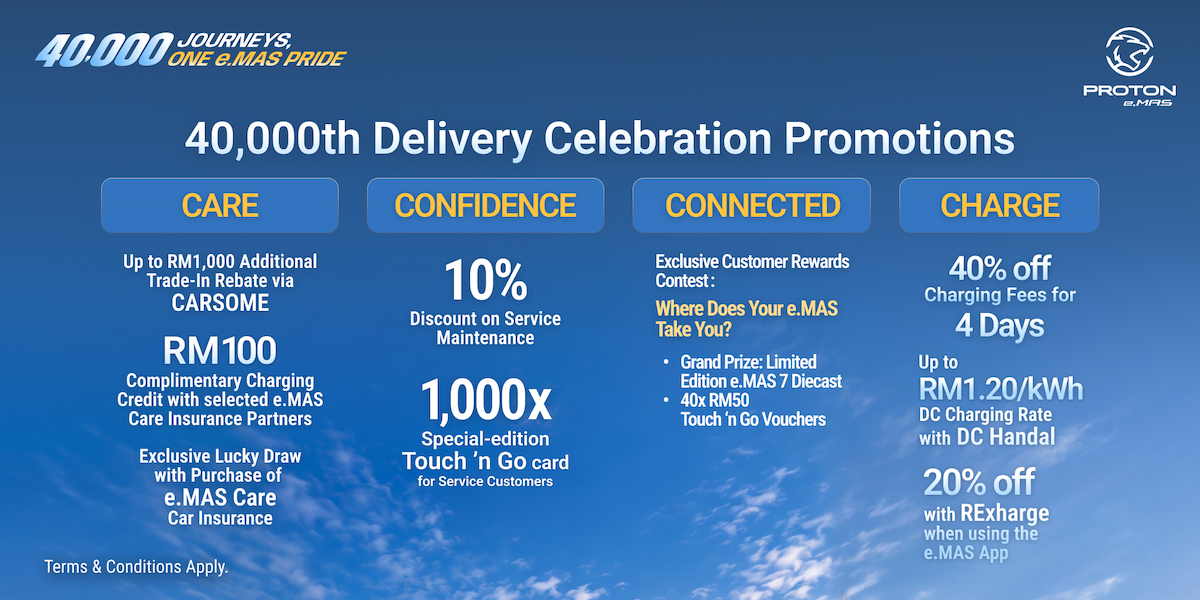 40,000 JOURNEYS, ONE e.MAS PRIDE

PROTON e.MAS

40,000th Delivery Celebration Promotions

CARE

Up to RM1,000 Additional Trade-In Rebate via CARSOME

RM100
Complimentary Charging Credit with selected e.MAS Care Insurance Partners

Exclusive Lucky Draw with Purchase of e.MAS Care Car Insurance

CONFIDENCE

10%
Discount on Service Maintenance

1,000x
Special-edition Touch 'n Go card for Service Customers

CONNECTED

Exclusive Customer Rewards Contest :
Where Does Your e.MAS Take You?

• Grand Prize: Limited Edition e.MAS 7 Diecast
• 40x RM50 Touch 'n Go Vouchers

CHARGE

40% off
Charging Fees for
4 Days

Up to
RM1.20/kWh
DC Charging Rate with DC Handal

20% off
with RExharge when using the e.MAS App

Terms & Conditions Apply.